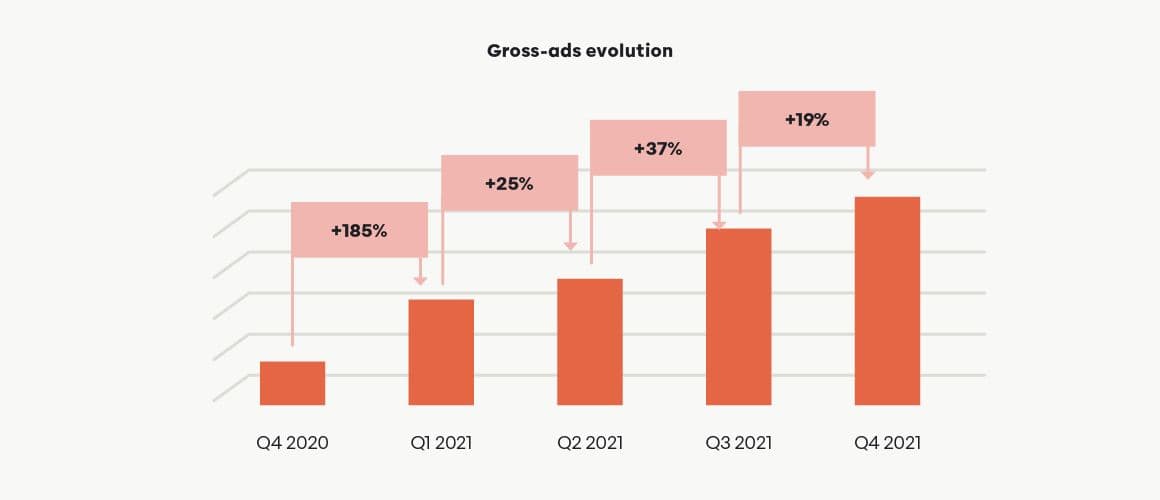 Gross-ads evolution

+185%

+25%

+37%

+19%

Q4 2020

Q1 2021

Q2 2021

Q3 2021

Q4 2021